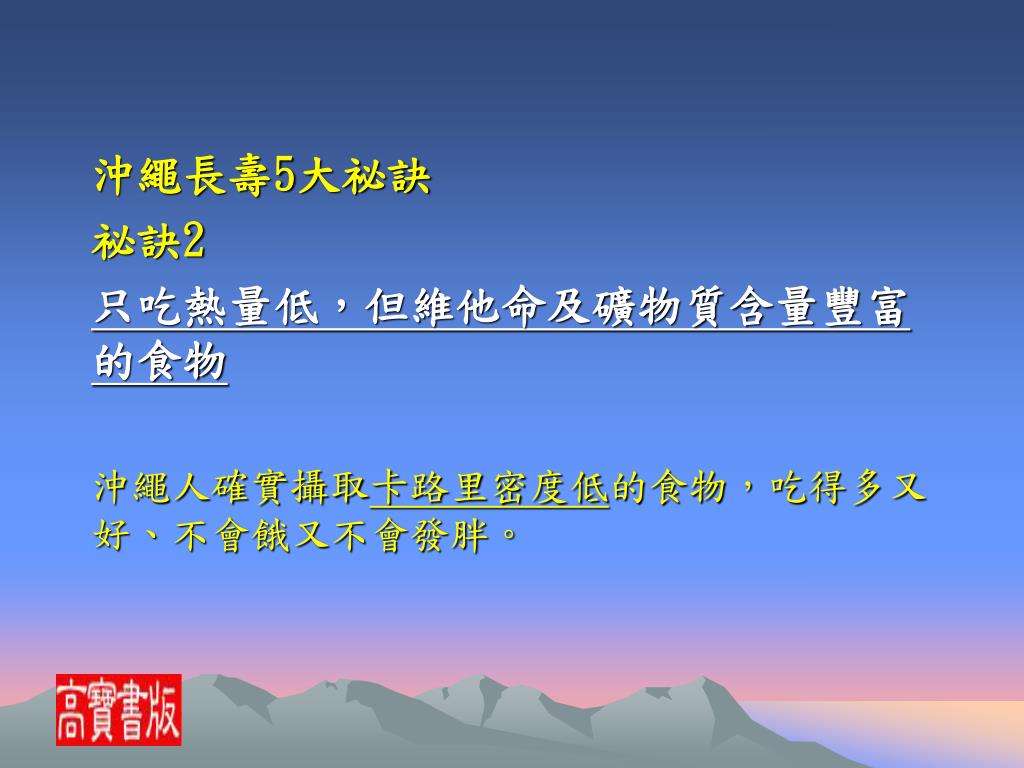 沖繩長壽5大祕訣
祕訣2
只吃熱量低，但維他命及礦物質含量豐富的食物

沖繩人確實攝取卡路里密度低的食物，吃得多又好、不會餓又不會發胖。

高寶書版